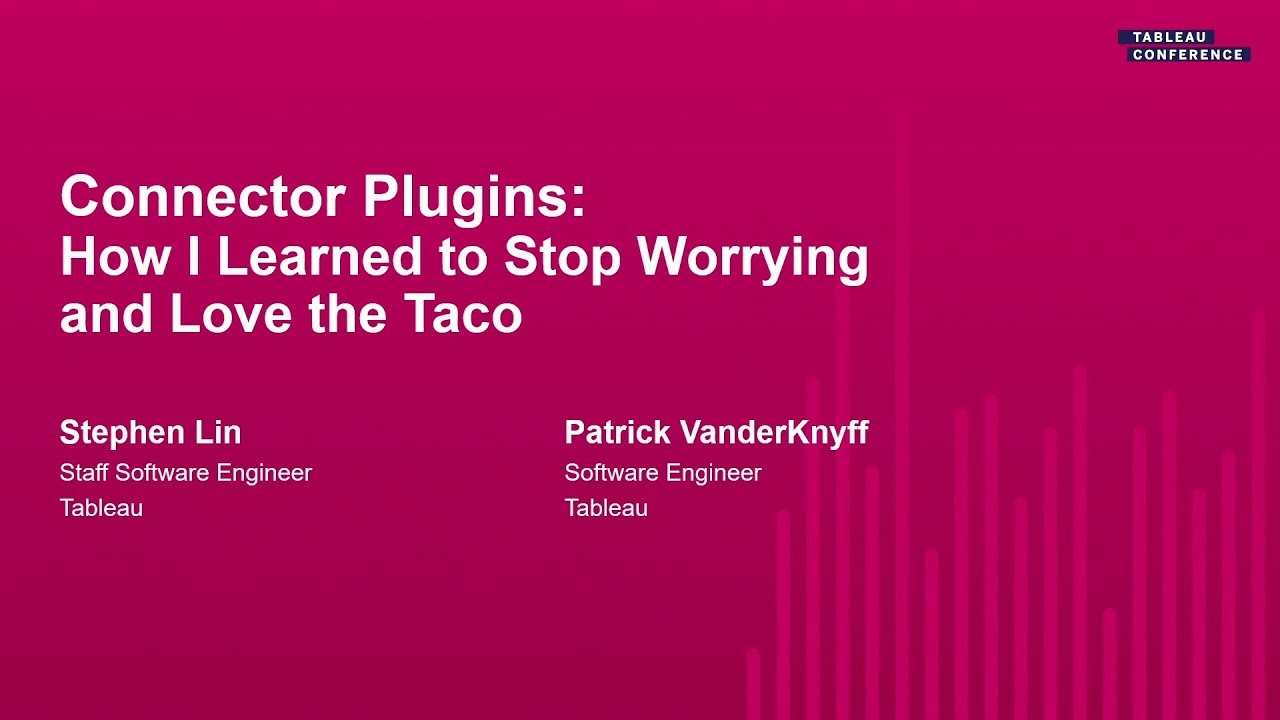 TABLEAU
CONFERENCE

Connector Plugins:
How I Learned to Stop Worrying and Love the Taco

Stephen Lin
Staff Software Engineer
Tableau

Patrick VanderKnyff
Software Engineer
Tableau